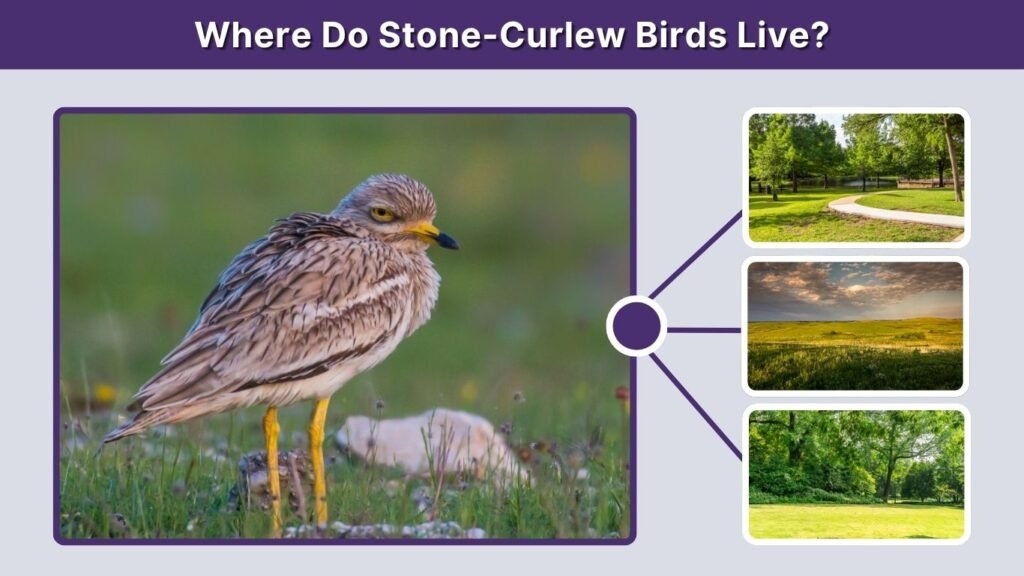 Where Do Stone-Curlew Birds Live?